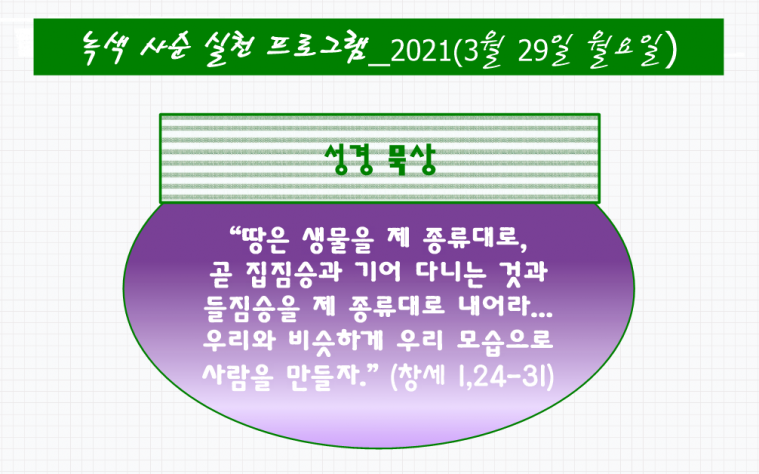 녹색 사순 실천 프로그램_2021(3월 29일 월요일)

성경 묵상

“땅은 생물을 제 종류대로, 곧 집짐승과 기어 다니는 것과 들짐승을 제 종류대로 내어라... 우리와 비슷하게 우리 모습으로 사람을 만들자.” (창세 1,24-31)